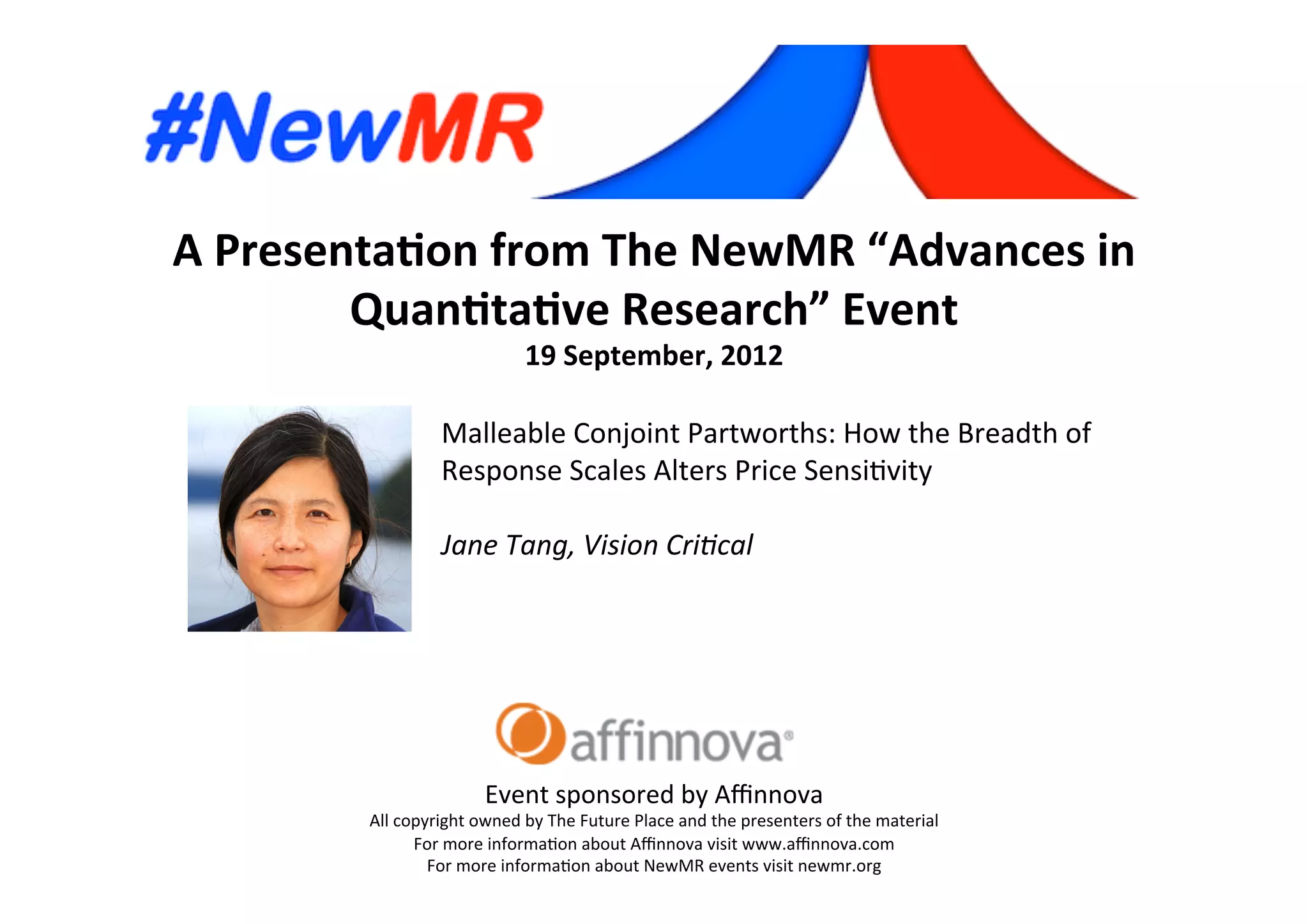 #NewMR

A Presentation from The NewMR “Advances in Quantitative Research” Event
19 September, 2012

Malleable Conjoint Partworths: How the Breadth of Response Scales Alters Price Sensitivity

Jane Tang, Vision Critical

affinnova®

Event sponsored by Affinnova
All copyright owned by The Future Place and the presenters of the material
For more information about Affinnova visit www.affinnova.com
For more information about NewMR events visit newmr.org